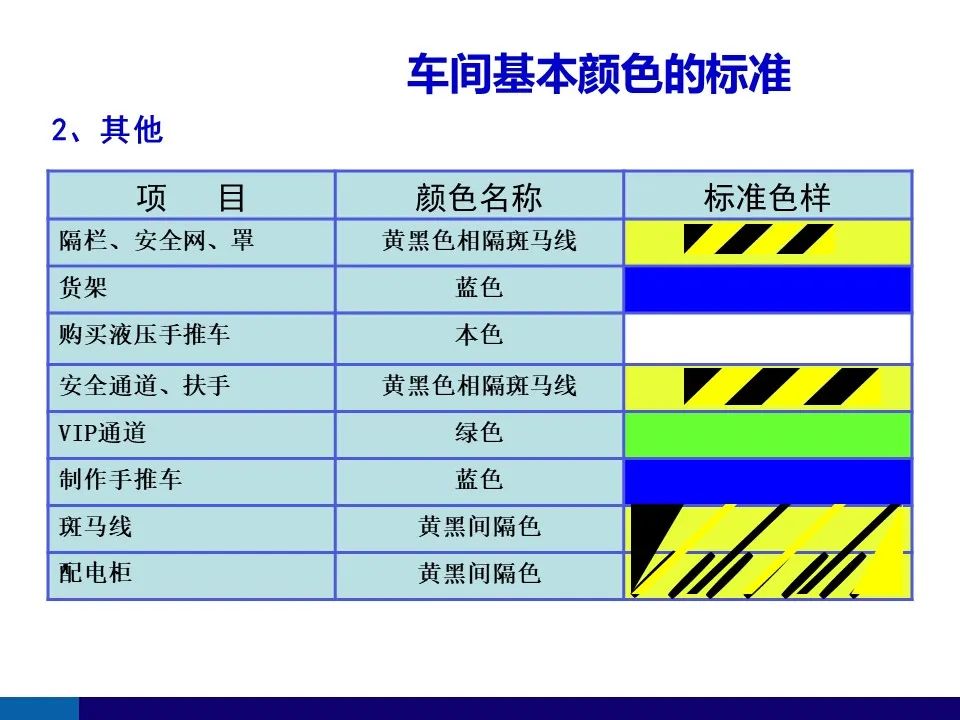 车间基本颜色的标准

2、其他

| 项　目 | 颜色名称 | 标准色样 |
|---|---|---|
| 隔栏、安全网、罩 | 黄黑色相隔斑马线 | |
| 货架 | 蓝色 | |
| 购买液压手推车 | 本色 | |
| 安全通道、扶手 | 黄黑色相隔斑马线 | |
| VIP通道 | 绿色 | |
| 制作手推车 | 蓝色 | |
| 斑马线 | 黄黑间隔色 | |
| 配电柜 | 黄黑间隔色 | |